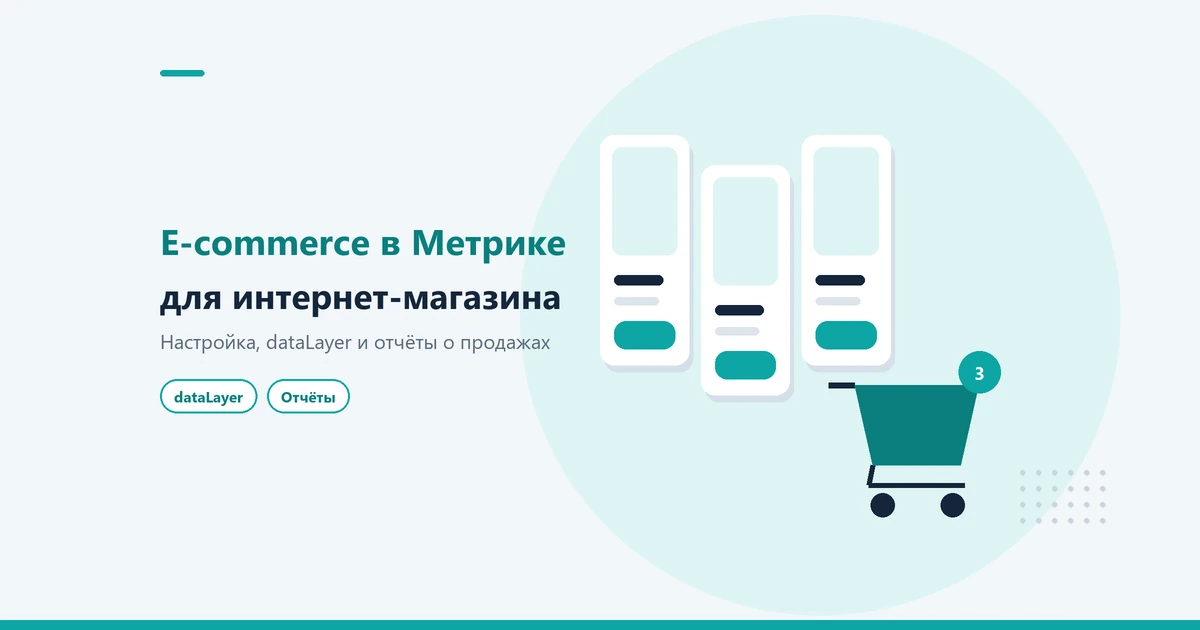 E-commerce в Метрике
для интернет-магазина

Настройка, dataLayer и отчёты о продажах

dataLayer
Отчёты

3